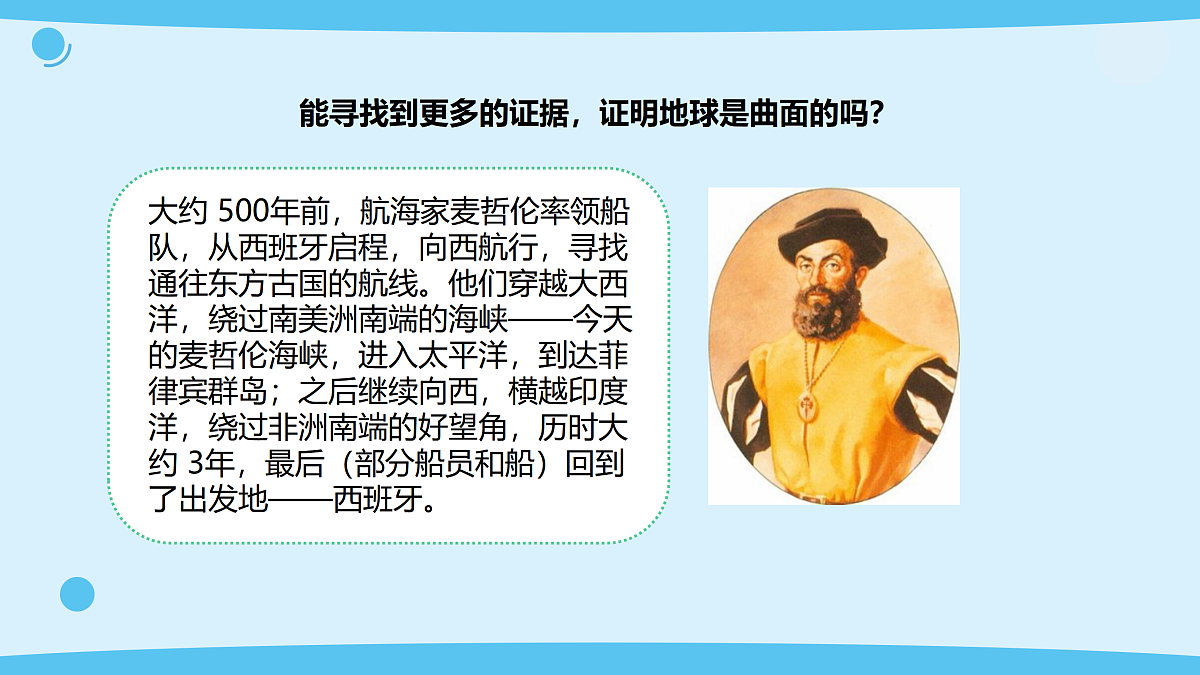 能寻找到更多的证据，证明地球是曲面的吗？

大约 500年前，航海家麦哲伦率领船队，从西班牙启程，向西航行，寻找通往东方古国的航线。他们穿越大西洋，绕过南美洲南端的海峡——今天的麦哲伦海峡，进入太平洋，到达菲律宾群岛；之后继续向西，横越印度洋，绕过非洲南端的好望角，历时大约 3年，最后（部分船员和船）回到了出发地——西班牙。